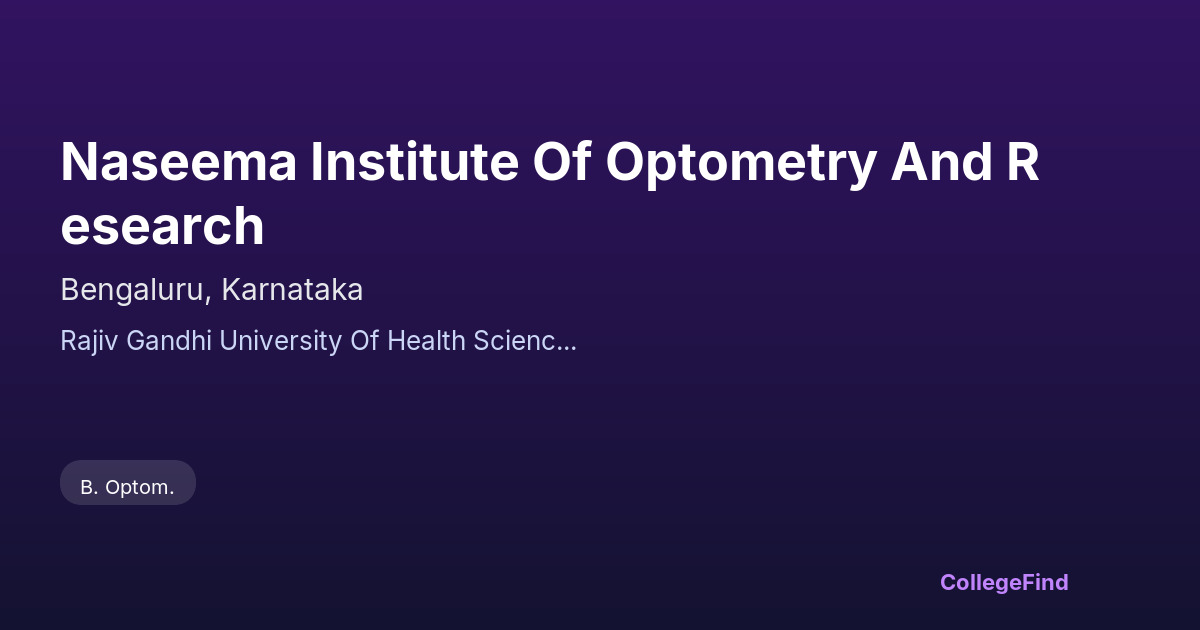 Naseema Institute Of Optometry And Research

Bengaluru, Karnataka

Rajiv Gandhi University Of Health Scienc...

B. Optom.

CollegeFind